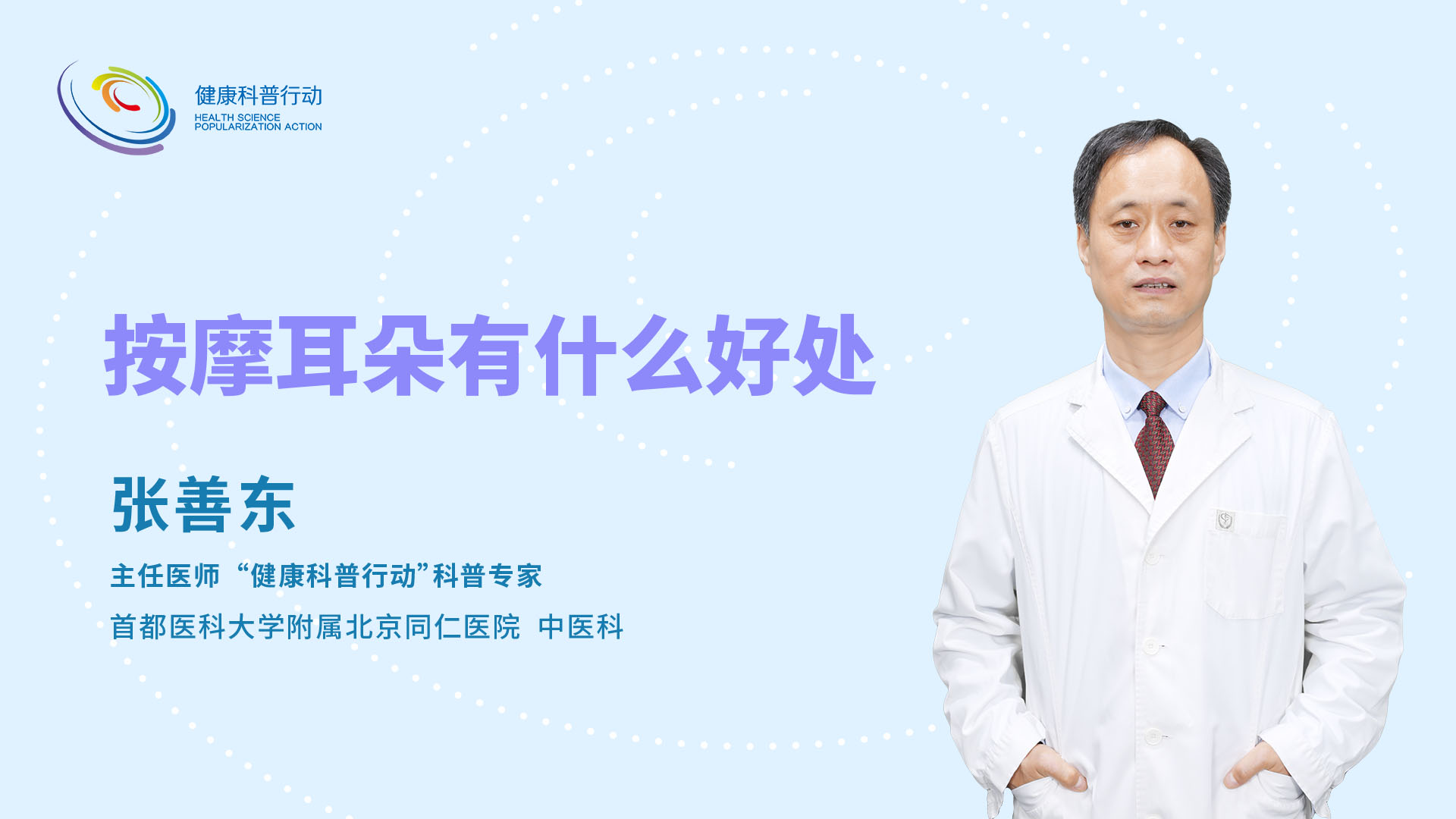 健康科普行动
HEALTH SCIENCE
POPULARIZATION ACTION

按摩耳朵有什么好处

张善东

主任医师 “健康科普行动”科普专家

首都医科大学附属北京同仁医院 中医科